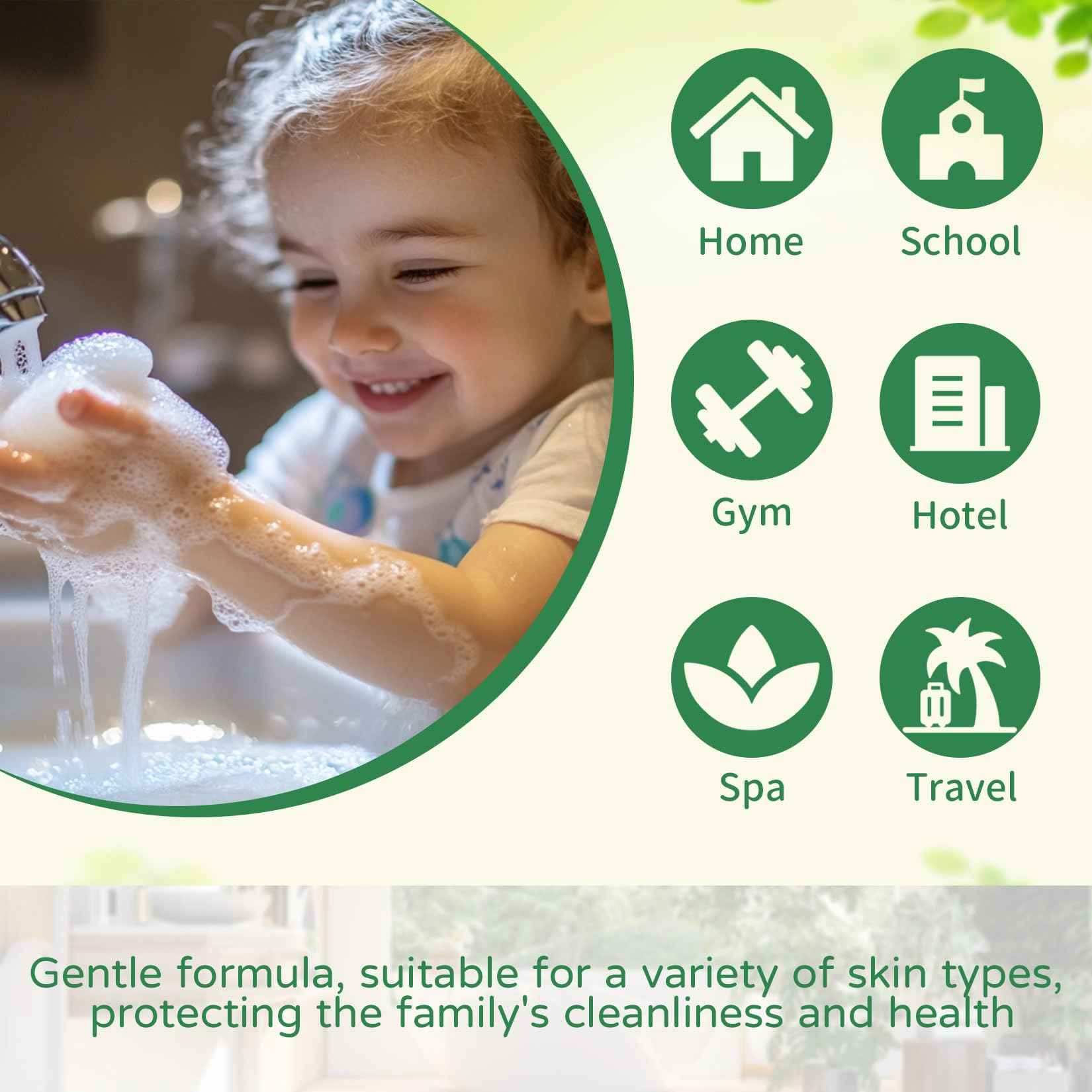 Home
School
Gym
Hotel
Spa
Travel

Gentle formula, suitable for a variety of skin types, protecting the family's cleanliness and health